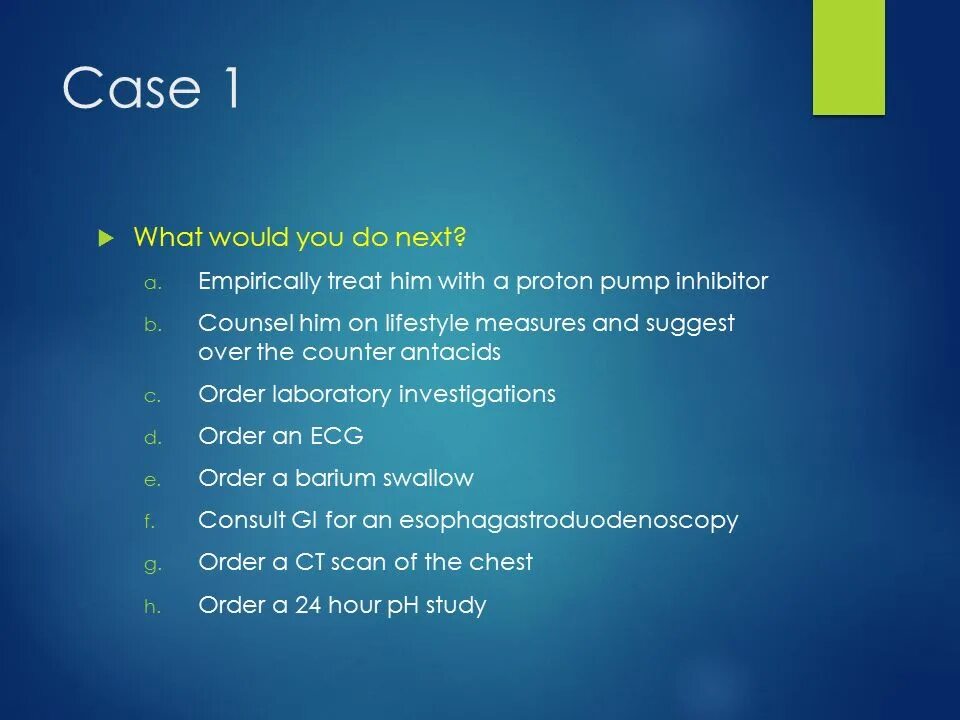 Case 1

What would you do next?

a. Empirically treat him with a proton pump inhibitor
b. Counsel him on lifestyle measures and suggest over the counter antacids
c. Order laboratory investigations
d. Order an ECG
e. Order a barium swallow
f. Consult GI for an esophagastroduodenoscopy
g. Order a CT scan of the chest
h. Order a 24 hour pH study